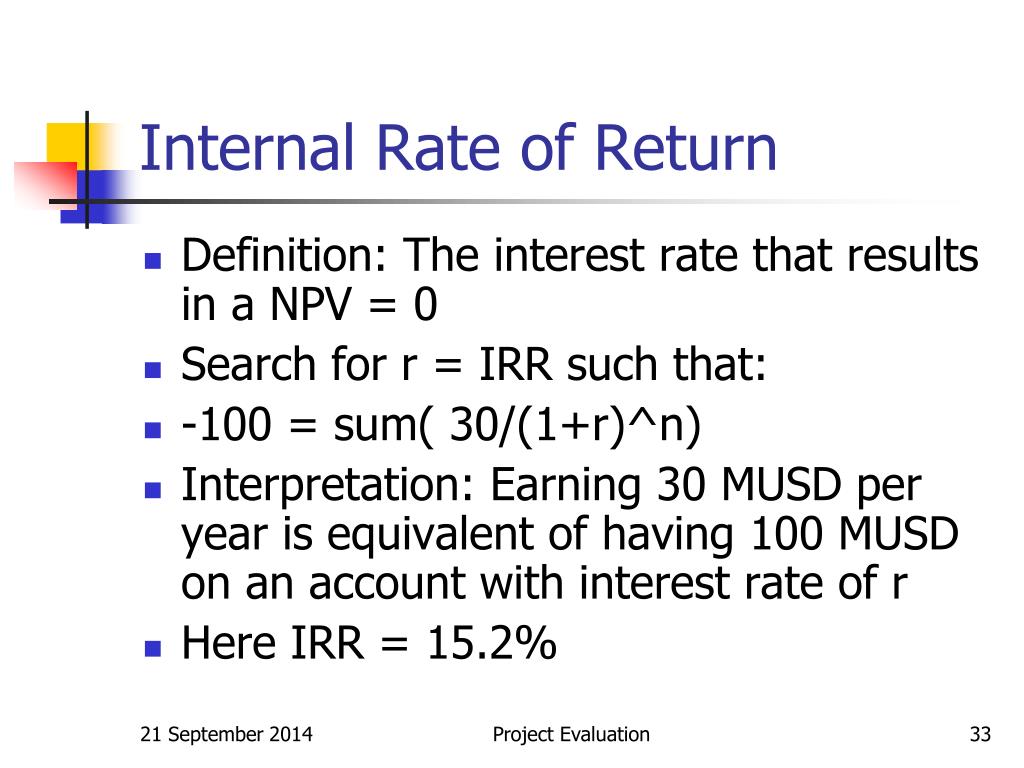 Internal Rate of Return

- Definition: The interest rate that results in a NPV = 0
- Search for r = IRR such that:
- -100 = sum( 30/(1+r)^n)
- Interpretation: Earning 30 MUSD per year is equivalent of having 100 MUSD on an account with interest rate of r
- Here IRR = 15.2%

21 September 2014

Project Evaluation

33